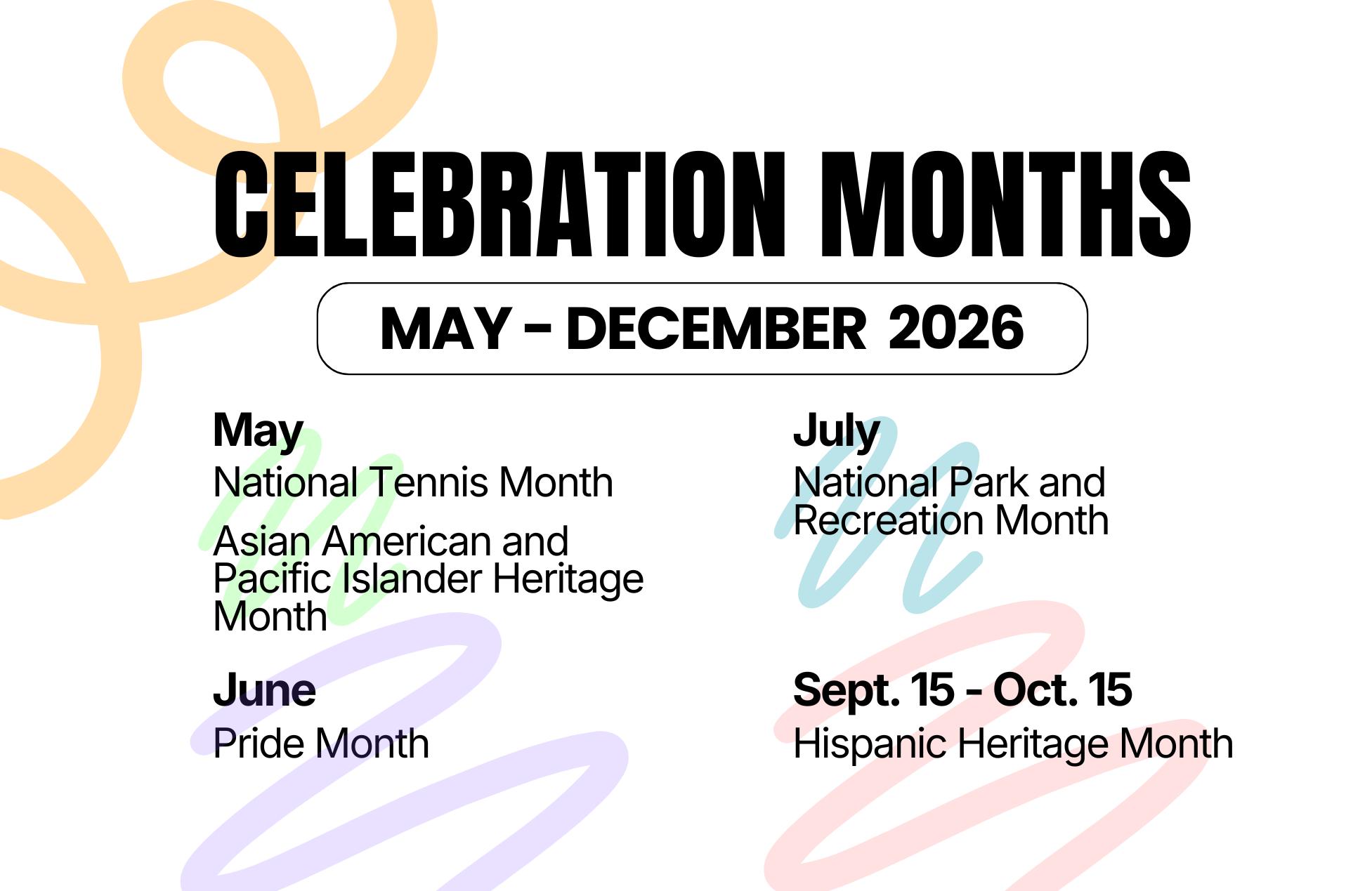 CELEBRATION MONTHS

MAY - DECEMBER 2026

May

National Tennis Month

Asian American and Pacific Islander Heritage Month

June

Pride Month

July

National Park and Recreation Month

Sept. 15 - Oct. 15

Hispanic Heritage Month